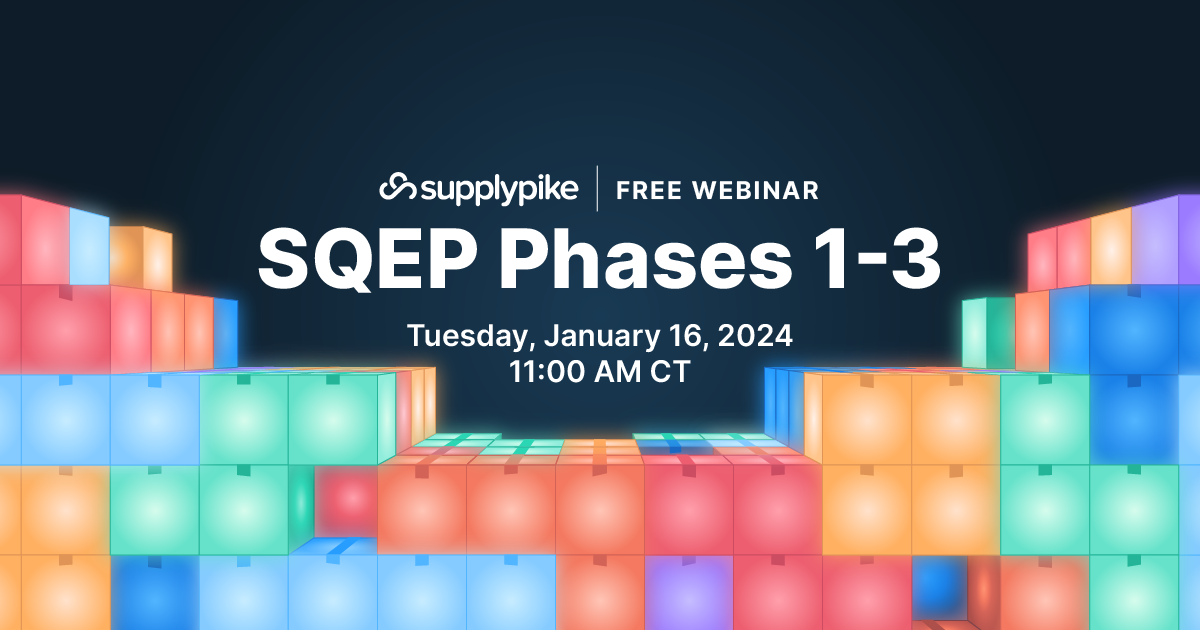 supplypike | FREE WEBINAR

SQEP Phases 1-3

Tuesday, January 16, 2024
11:00 AM CT